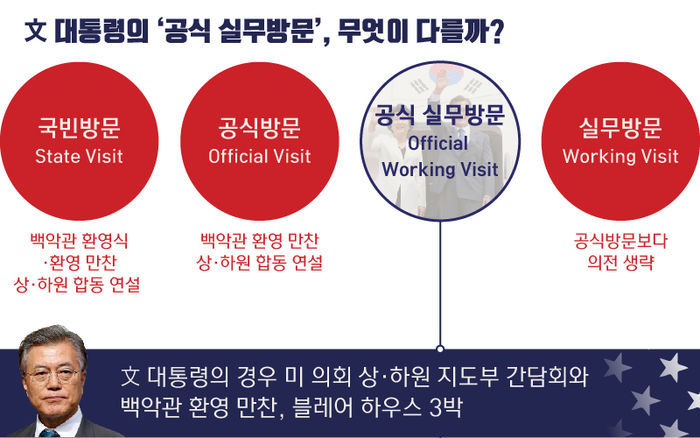 文 대통령의 '공식 실무방문', 무엇이 다를까?

국빈방문
State Visit

공식방문
Official Visit

공식 실무방문
Official Working Visit

실무방문
Working Visit

백악관 환영식 ·환영 만찬 상·하원 합동 연설

백악관 환영 만찬 상·하원 합동 연설

공식방문보다 의전 생략

文 대통령의 경우 미 의회 상·하원 지도부 간담회와 백악관 환영 만찬, 블레어 하우스 3박